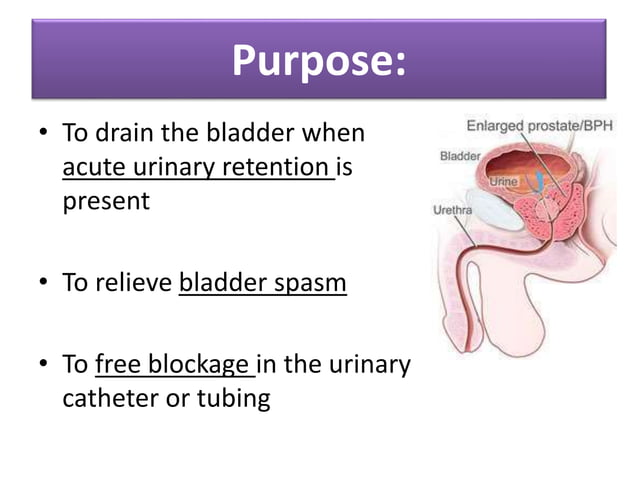 Purpose:

• To drain the bladder when acute urinary retention is present

• To relieve bladder spasm

• To free blockage in the urinary catheter or tubing

Enlarged prostate/BPH
Bladder
Urine
Urethra